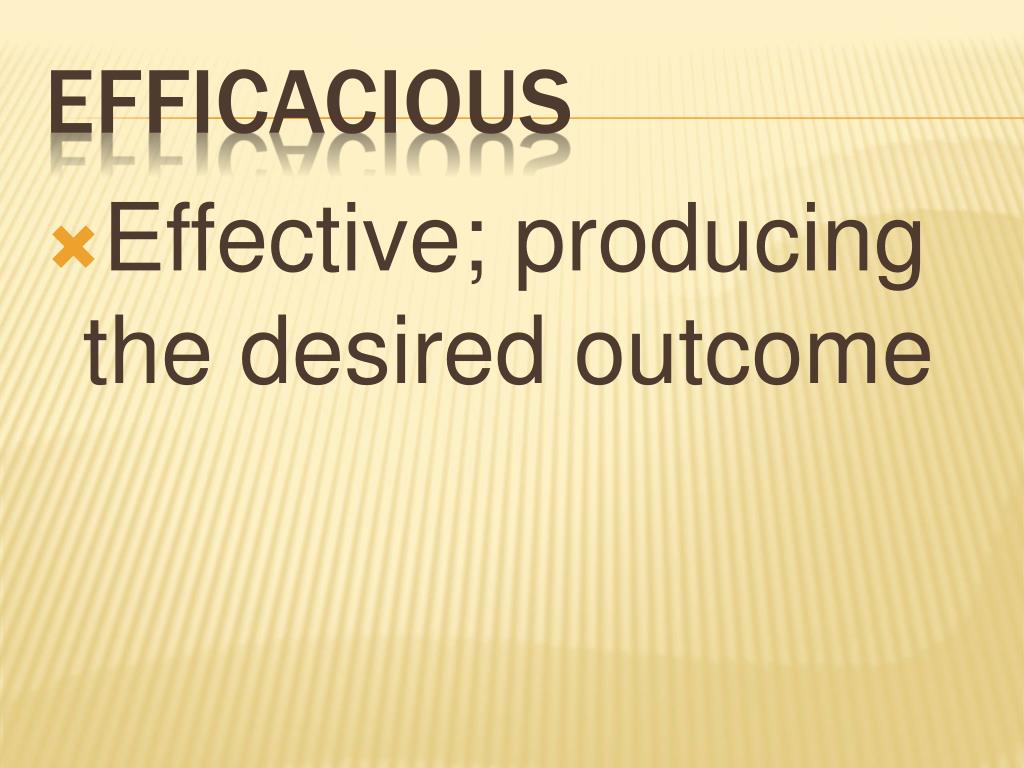 EFFICACIOUS

Effective; producing the desired outcome